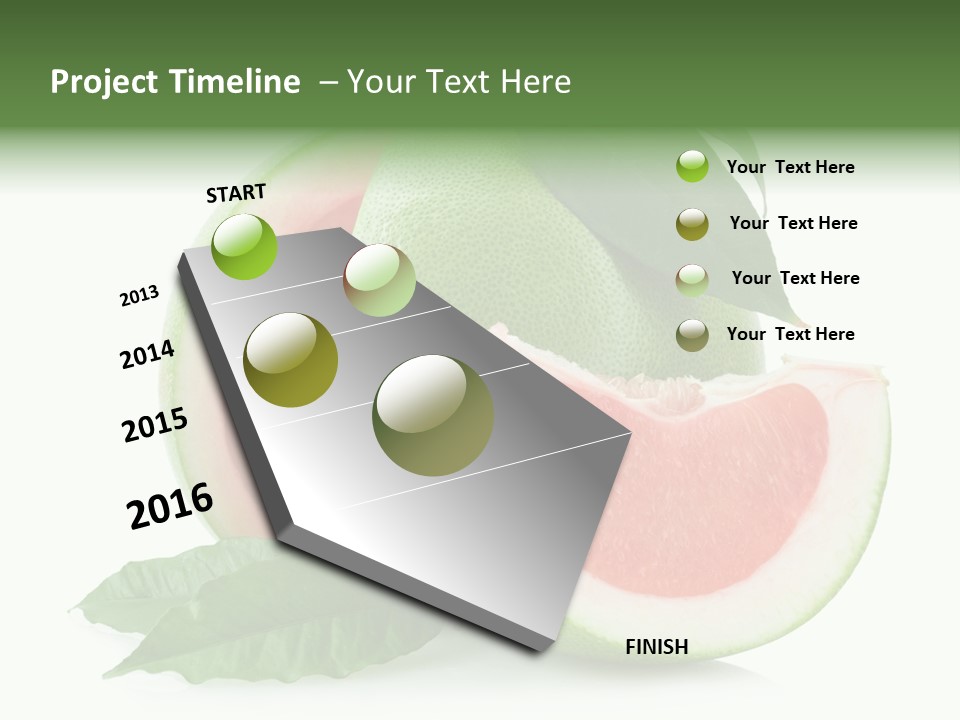 Project Timeline – Your Text Here

START

2013

2014

2015

2016

FINISH

Your Text Here

Your Text Here

Your Text Here

Your Text Here